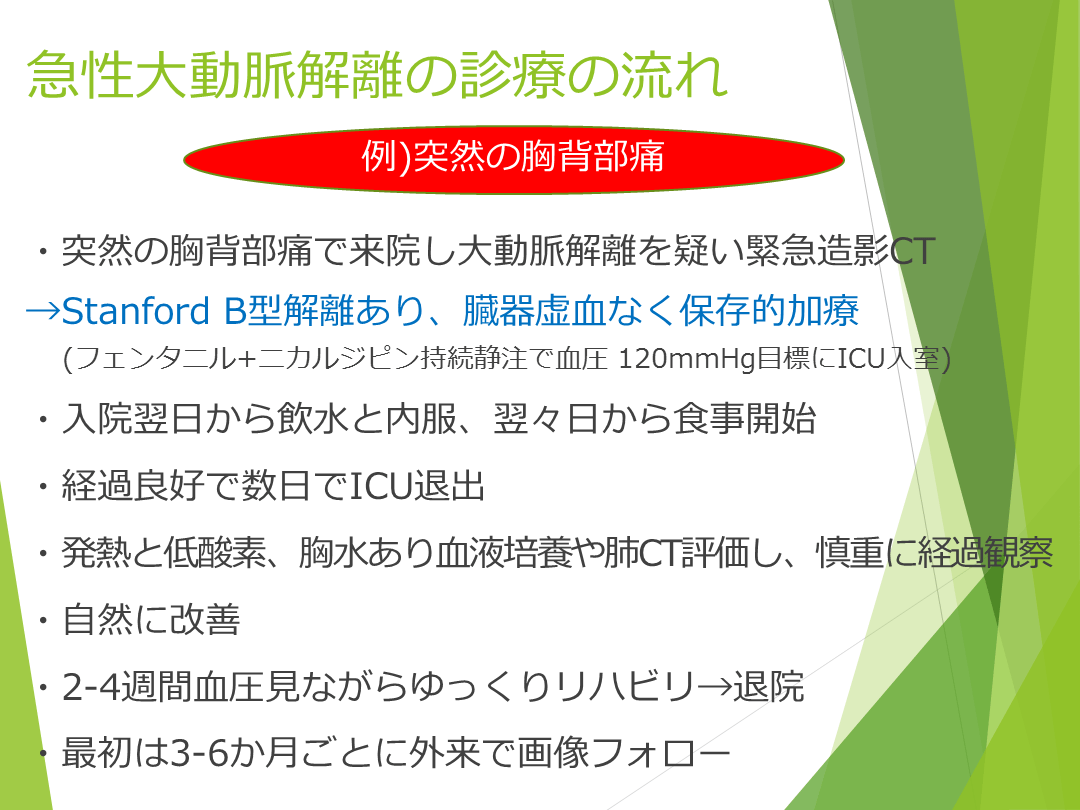 急性大動脈解離の診療の流れ

例)突然の胸背部痛

・突然の胸背部痛で来院し大動脈解離を疑い緊急造影CT

→Stanford B型解離あり、臓器虚血なく保存的加療

(フェンタニル+ニカルジピン持続静注で血圧 120mmHg目標にICU入室)

・入院翌日から飲水と内服、翌々日から食事開始

・経過良好で数日でICU退出

・発熱と低酸素、胸水あり血液培養や肺CT評価し、慎重に経過観察

・自然に改善

・2-4週間血圧見ながらゆっくりリハビリ→退院

・最初は3-6か月ごとに外来で画像フォロー